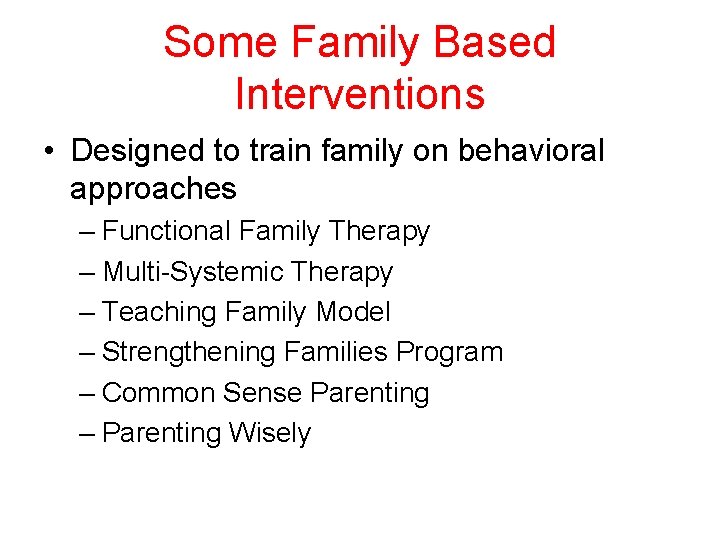 Some Family Based Interventions

• Designed to train family on behavioral approaches
– Functional Family Therapy
– Multi-Systemic Therapy
– Teaching Family Model
– Strengthening Families Program
– Common Sense Parenting
– Parenting Wisely